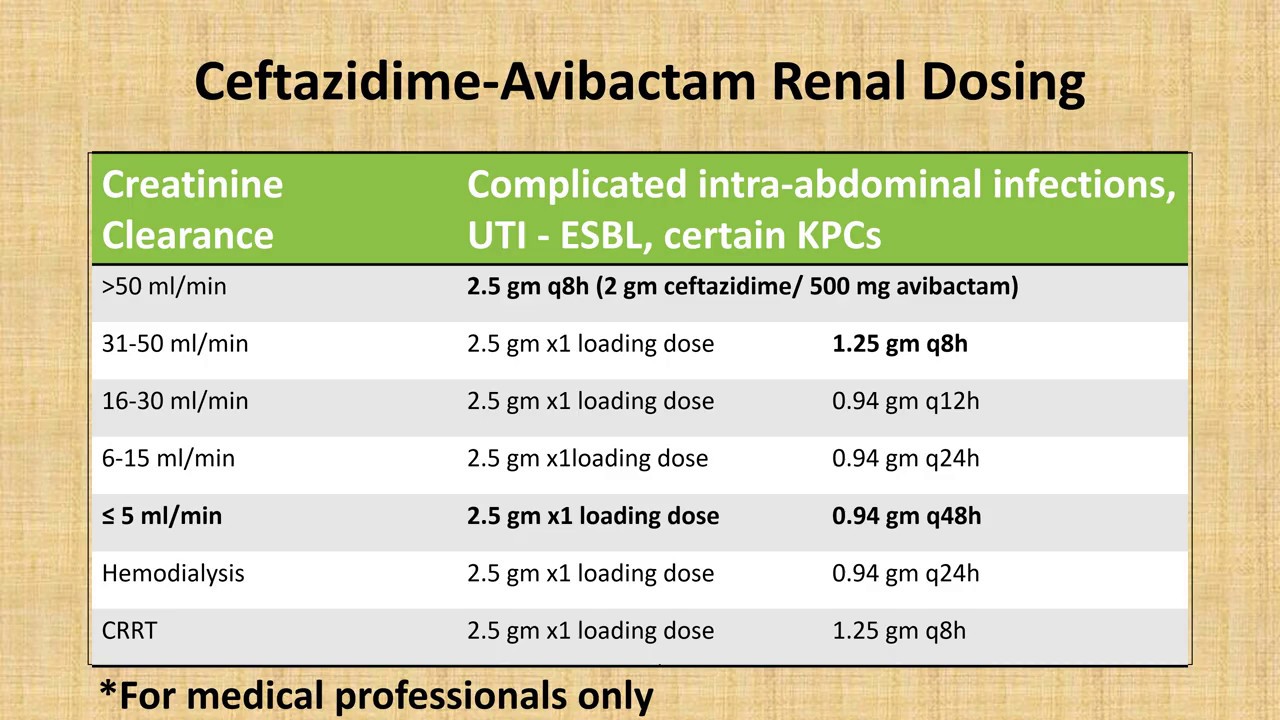 Ceftazidime-Avibactam Renal Dosing

| Creatinine Clearance | Complicated intra-abdominal infections, UTI - ESBL, certain KPCs | |
|---|---|---|
| >50 ml/min | 2.5 gm q8h (2 gm ceftazidime/ 500 mg avibactam) | |
| 31-50 ml/min | 2.5 gm x1 loading dose | 1.25 gm q8h |
| 16-30 ml/min | 2.5 gm x1 loading dose | 0.94 gm q12h |
| 6-15 ml/min | 2.5 gm x1loading dose | 0.94 gm q24h |
| ≤ 5 ml/min | 2.5 gm x1 loading dose | 0.94 gm q48h |
| Hemodialysis | 2.5 gm x1 loading dose | 0.94 gm q24h |
| CRRT | 2.5 gm x1 loading dose | 1.25 gm q8h |

*For medical professionals only